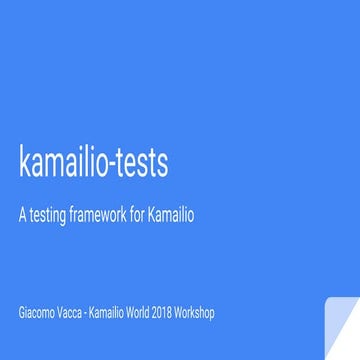 kamailio-tests

A testing framework for Kamailio

Giacomo Vacca - Kamailio World 2018 Workshop